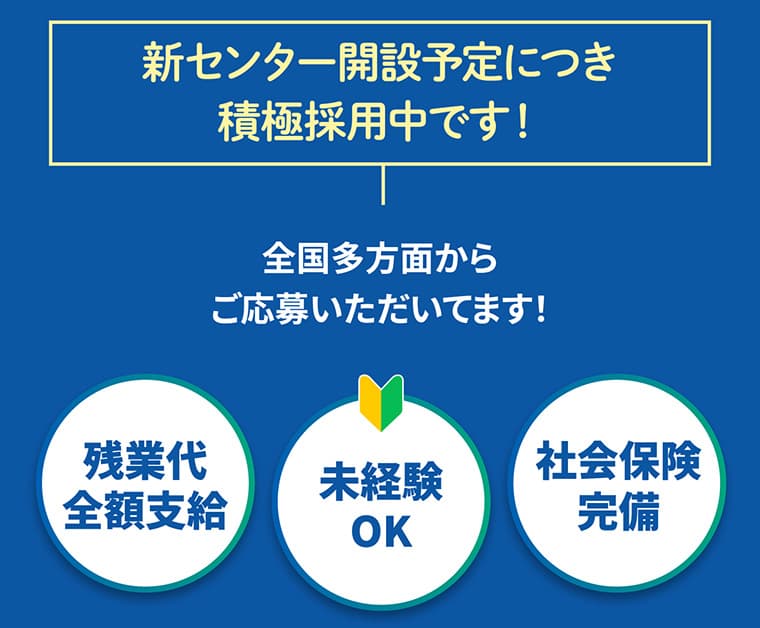 新センター開設予定につき
積極採用中です！

全国多方面から
ご応募いただいてます！

残業代
全額支給

未経験
OK

社会保険
完備